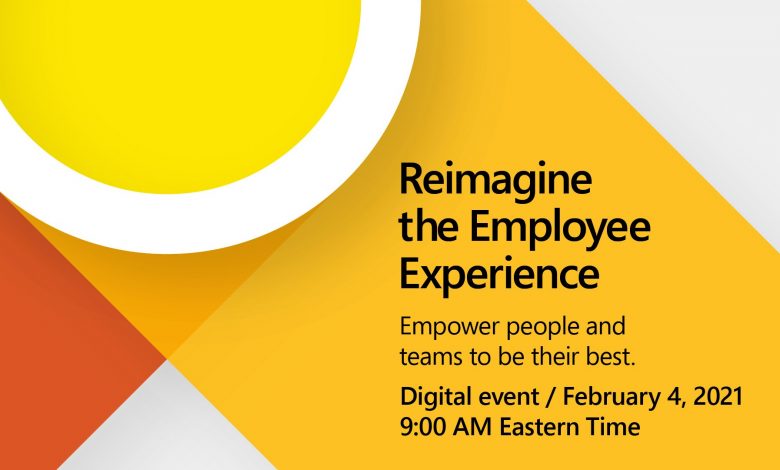 Reimagine the Employee Experience

Empower people and teams to be their best.

Digital event / February 4, 2021
9:00 AM Eastern Time